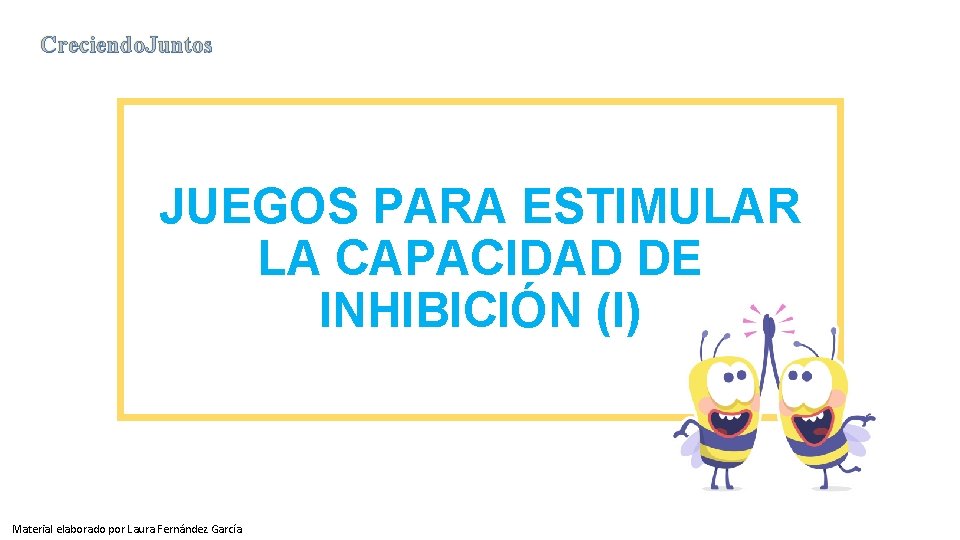 CreciendoJuntos

JUEGOS PARA ESTIMULAR LA CAPACIDAD DE INHIBICIÓN (I)

Material elaborado por Laura Fernández García